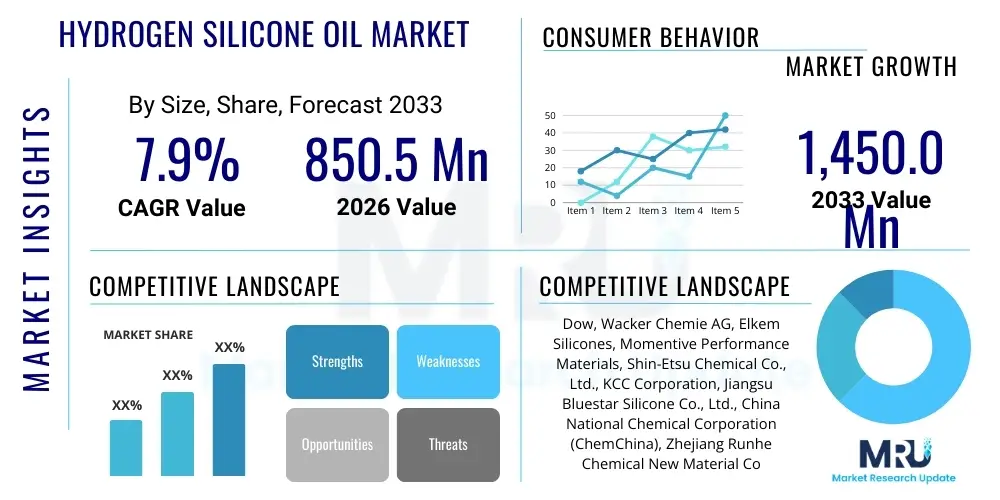 MARKET INSIGHTS

HYDROGEN SILICONE OIL MARKET

By Size, Share, Forecast 2033

7.9%
CAGR Value

850.5 Mn
2026 Value

CONSUMER BEHAVIOR

MARKET GROWTH

50
40
30
20
10
0
Item 1 Item 2 Item 3 Item 4 Item 5

1,450.0 Mn
2033 Value

COMPETITIVE LANDSCAPE

MARKET SHARE
XX%
XX%
XX%

Strengths
Weaknesses
Opportunities
Threats

COMPETITIVE LANDSCAPE

Dow, Wacker Chemie AG, Elkem Silicones, Momentive Performance Materials, Shin-Etsu Chemical Co., Ltd., KCC Corporation, Jiangsu Bluestar Silicone Co., Ltd., China National Chemical Corporation (ChemChina), Zhejiang Runhe Chemical New Material Co

MRU
Market Research Update